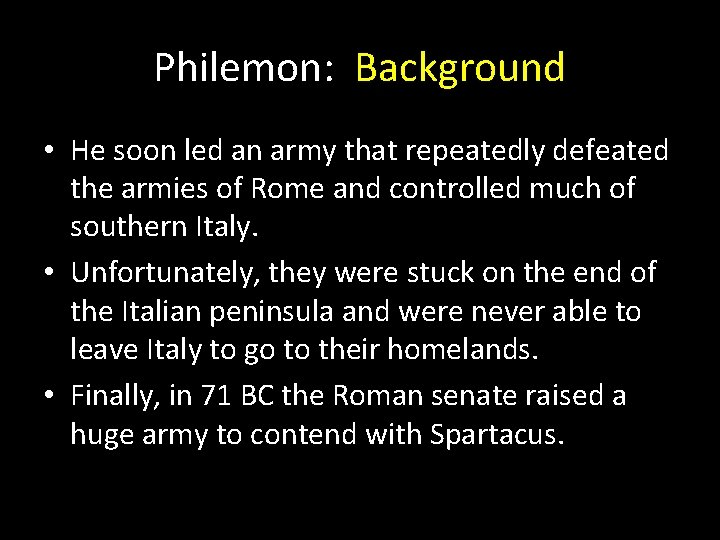 Philemon: Background

• He soon led an army that repeatedly defeated the armies of Rome and controlled much of southern Italy.
• Unfortunately, they were stuck on the end of the Italian peninsula and were never able to leave Italy to go to their homelands.
• Finally, in 71 BC the Roman senate raised a huge army to contend with Spartacus.